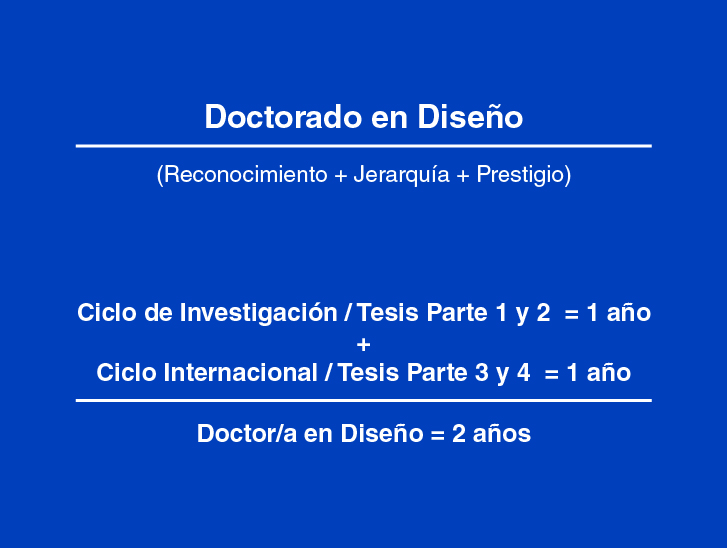 Doctorado en Diseño

(Reconocimiento + Jerarquía + Prestigio)

Ciclo de Investigación / Tesis Parte 1 y 2 = 1 año
+
Ciclo Internacional / Tesis Parte 3 y 4 = 1 año

Doctor/a en Diseño = 2 años